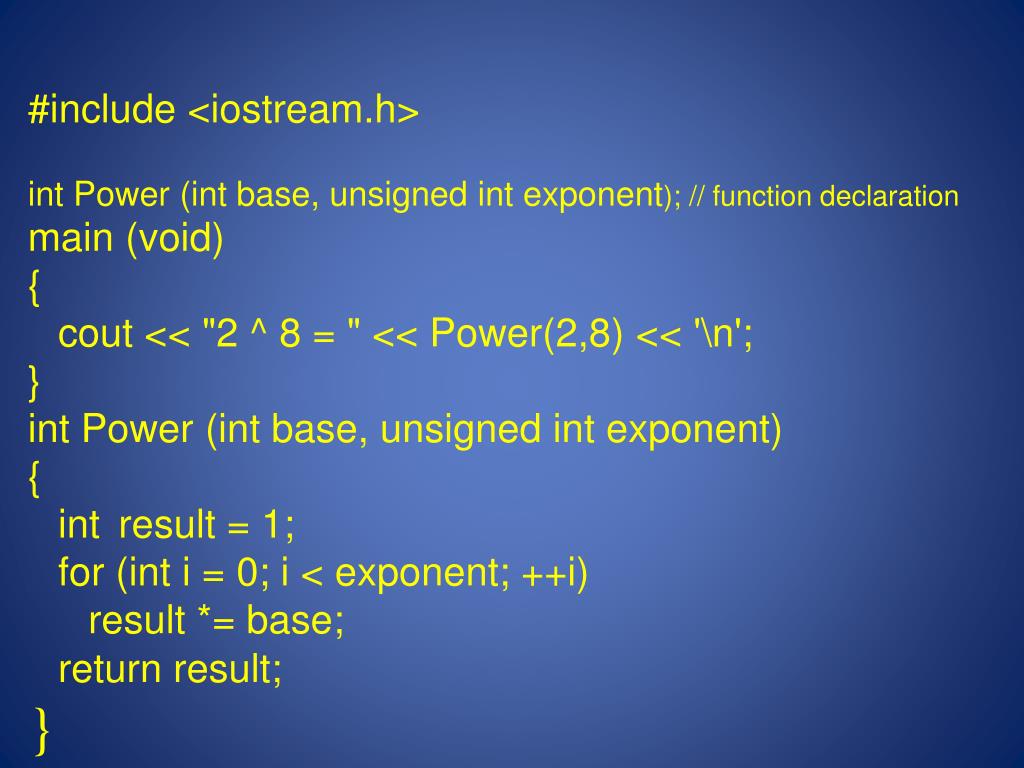 #include <iostream.h>

int Power (int base, unsigned int exponent); // function declaration
main (void)
{
cout << "2 ^ 8 = " << Power(2,8) << '\n';
}
int Power (int base, unsigned int exponent)
{
int result = 1;
for (int i = 0; i < exponent; ++i)
result *= base;
return result;
}